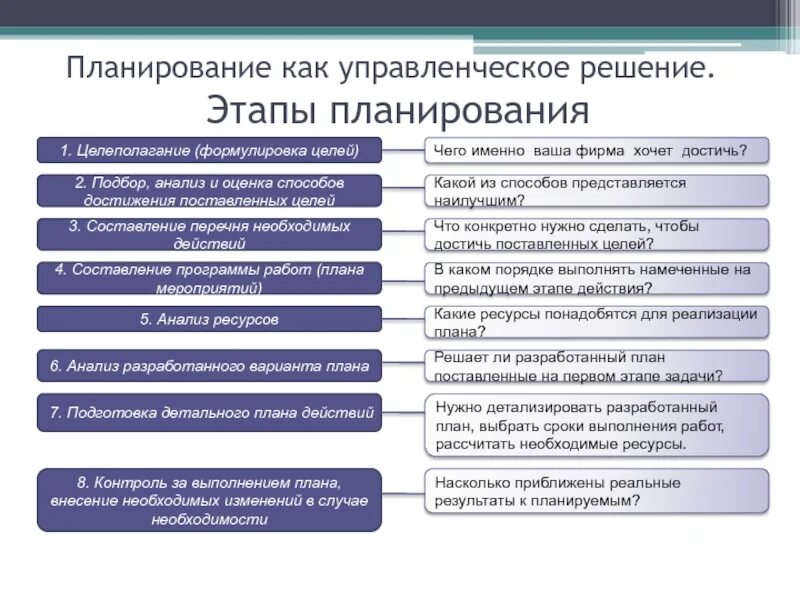 Планирование как управленческое решение.
Этапы планирования

1. Целеполагание (формулировка целей)

Чего именно ваша фирма хочет достичь?

2. Подбор, анализ и оценка способов достижения поставленных целей

Какой из способов представляется наилучшим?

3. Составление перечня необходимых действий

Что конкретно нужно сделать, чтобы достичь поставленных целей?

4. Составление программы работ (плана мероприятий)

В каком порядке выполнять намеченные на предыдущем этапе действия?

5. Анализ ресурсов

Какие ресурсы понадобятся для реализации плана?

6. Анализ разработанного варианта плана

Решает ли разработанный план поставленные на первом этапе задачи?

7. Подготовка детального плана действий

Нужно детализировать разработанный план, выбрать сроки выполнения работ, рассчитать необходимые ресурсы.

8. Контроль за выполнением плана, внесение необходимых изменений в случае необходимости

Насколько приближены реальные результаты к планируемым?